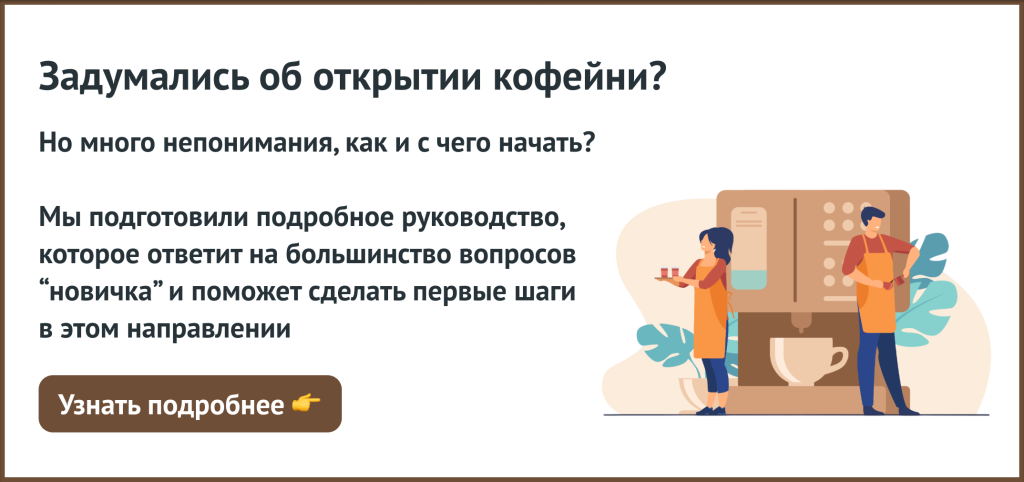 Задумались об открытии кофейни?

Но много непонимания, как и с чего начать?

Мы подготовили подробное руководство, которое ответит на большинство вопросов “новичка” и поможет сделать первые шаги в этом направлении

Узнать подробнее 👉